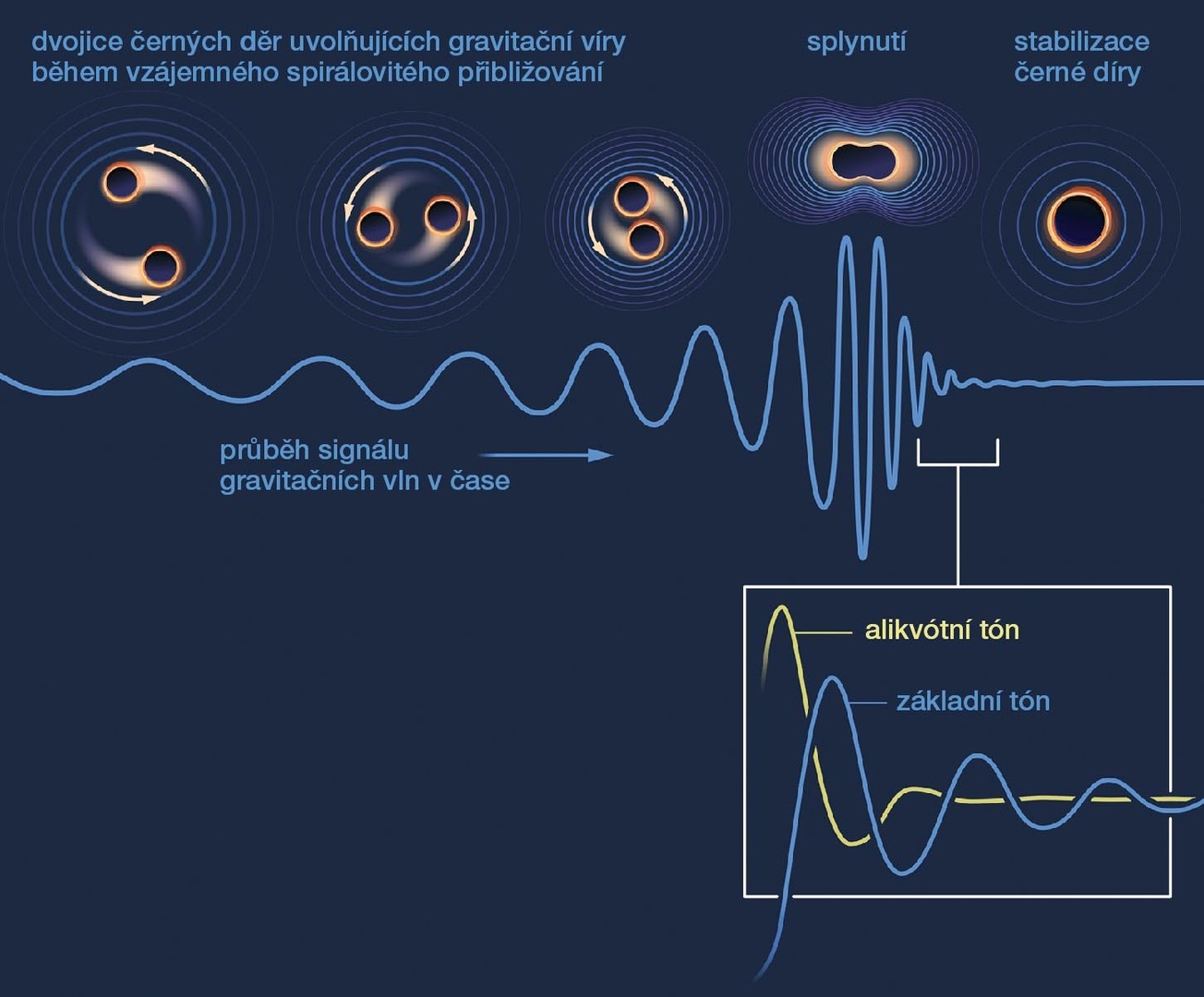 dvojice černých děr uvolňujících gravitační víry během vzájemného spirálovitého přibližování

splynutí

stabilizace černé díry

průběh signálu gravitačních vln v čase

alikvótní tón

základní tón